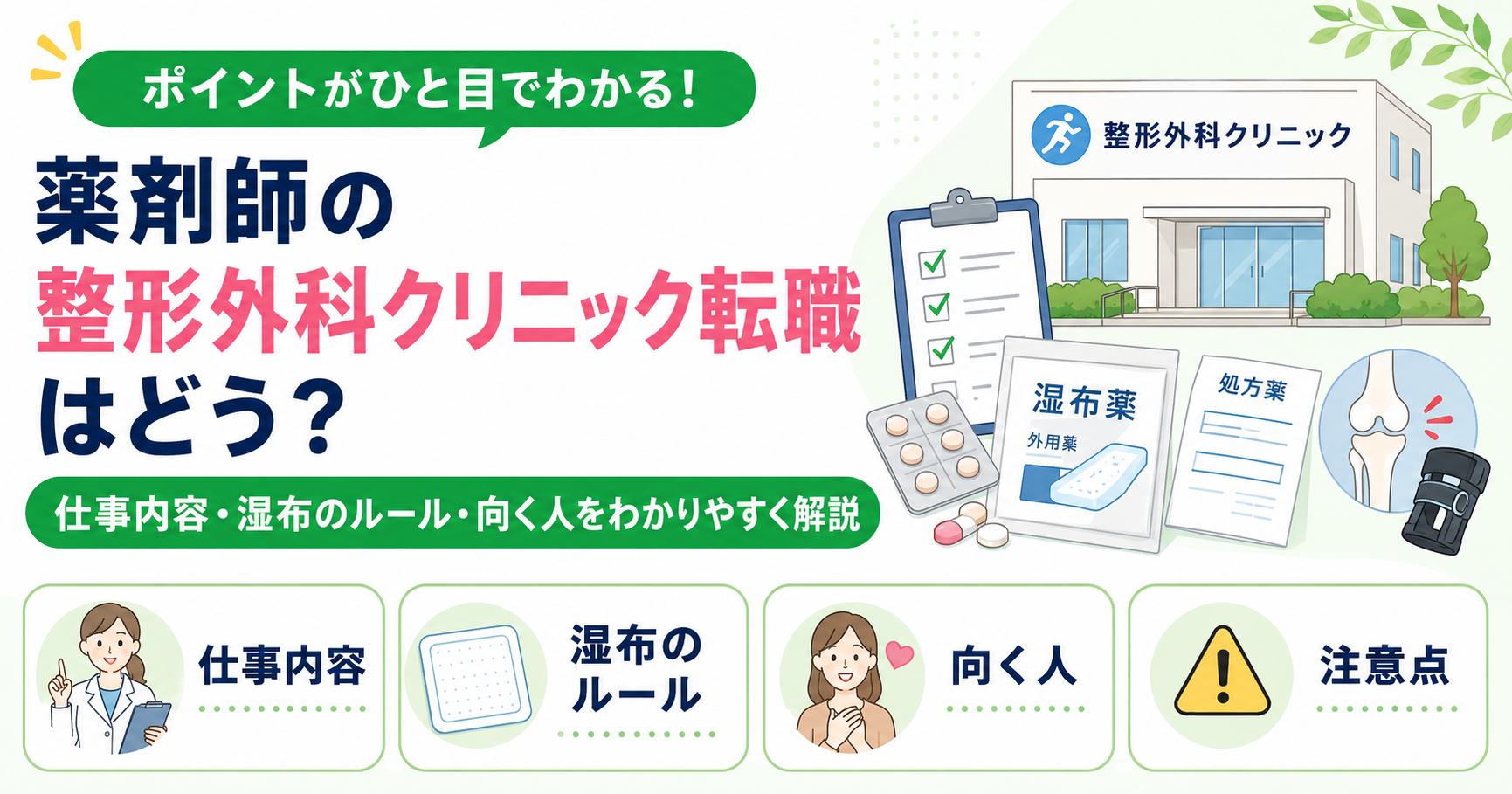 ポイントがひと目でわかる！

薬剤師の
整形外科クリニック転職
はどう？

仕事内容・湿布のルール・向く人をわかりやすく解説

整形外科クリニック

湿布薬
外用薬

処方薬

仕事内容

湿布の
ルール

向く人

注意点